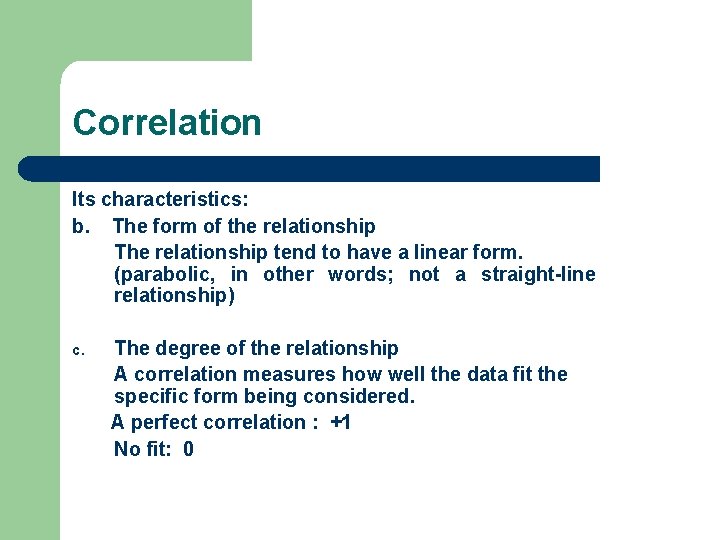 Correlation

Its characteristics:

b. The form of the relationship

The relationship tend to have a linear form. (parabolic, in other words; not a straight-line relationship)

c. The degree of the relationship

A correlation measures how well the data fit the specific form being considered.

A perfect correlation : +1

No fit: 0